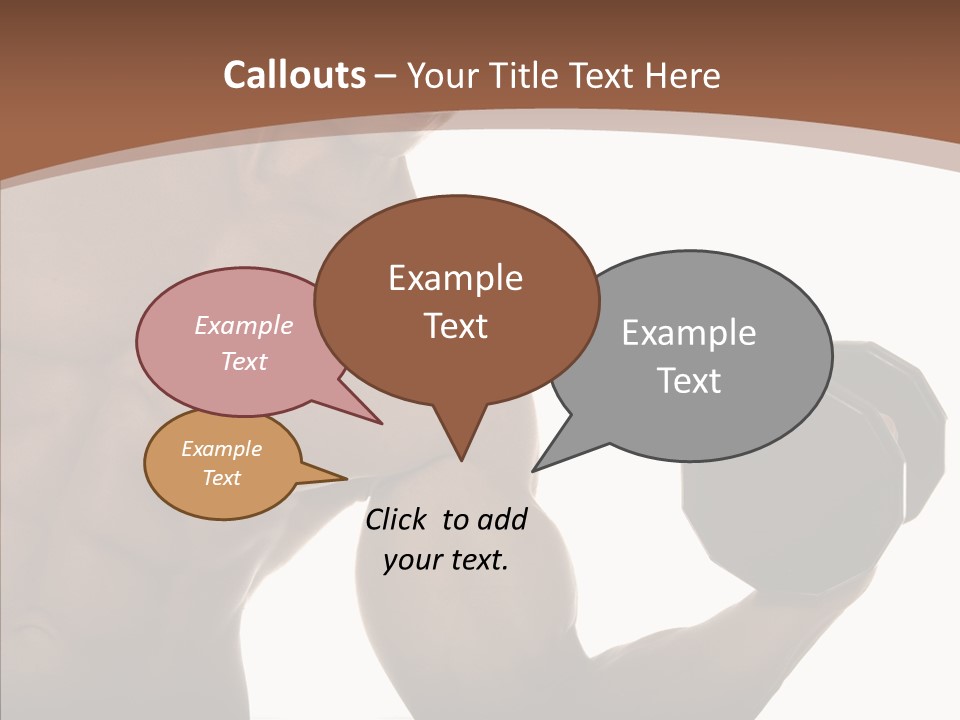 Callouts – Your Title Text Here

Example Text

Example Text

Example Text

Example Text

Click to add your text.